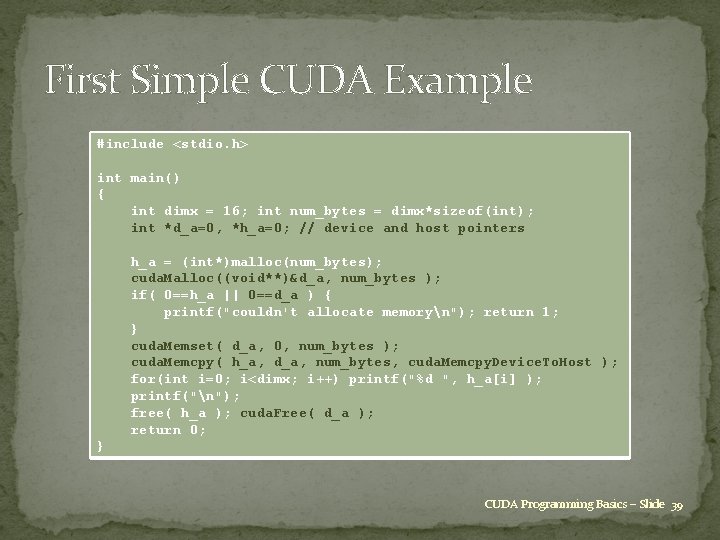 First Simple CUDA Example

#include <stdio.h>

int main()
{
    int dimx = 16; int num_bytes = dimx*sizeof(int);
    int *d_a=0, *h_a=0; // device and host pointers

    h_a = (int*)malloc(num_bytes);
    cudaMalloc((void**)&d_a, num_bytes );
    if( 0==h_a || 0==d_a ) {
        printf("couldn't allocate memory\n"); return 1;
    }
    cudaMemset( d_a, 0, num_bytes );
    cudaMemcpy( h_a, d_a, num_bytes, cudaMemcpyDeviceToHost );
    for(int i=0; i<dimx; i++) printf("%d ", h_a[i] );
    printf("\n");
    free( h_a ); cudaFree( d_a );
    return 0;
}

CUDA Programming Basics – Slide 39